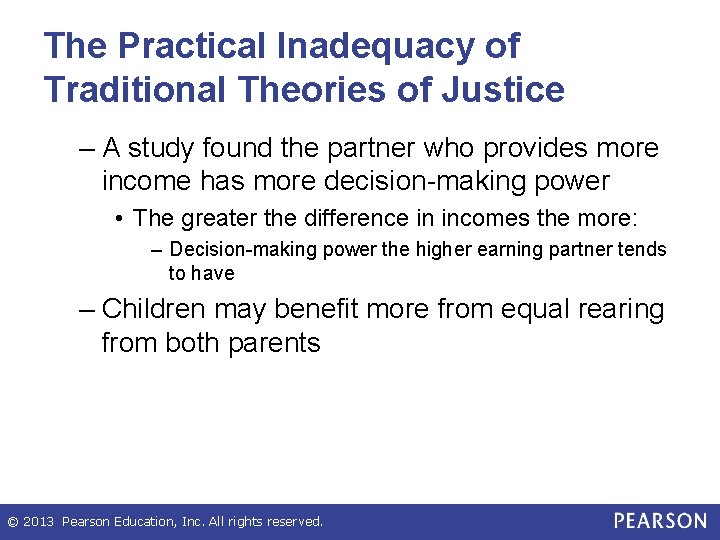 The Practical Inadequacy of Traditional Theories of Justice

– A study found the partner who provides more income has more decision-making power

• The greater the difference in incomes the more:

– Decision-making power the higher earning partner tends to have

– Children may benefit more from equal rearing from both parents

© 2013 Pearson Education, Inc. All rights reserved.

PEARSON